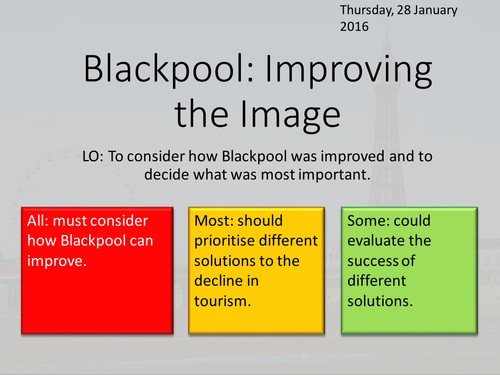 Thursday, 28 January 2016

Blackpool: Improving the Image

LO: To consider how Blackpool was improved and to decide what was most important.

All: must consider how Blackpool can improve.

Most: should prioritise different solutions to the decline in tourism.

Some: could evaluate the success of different solutions.